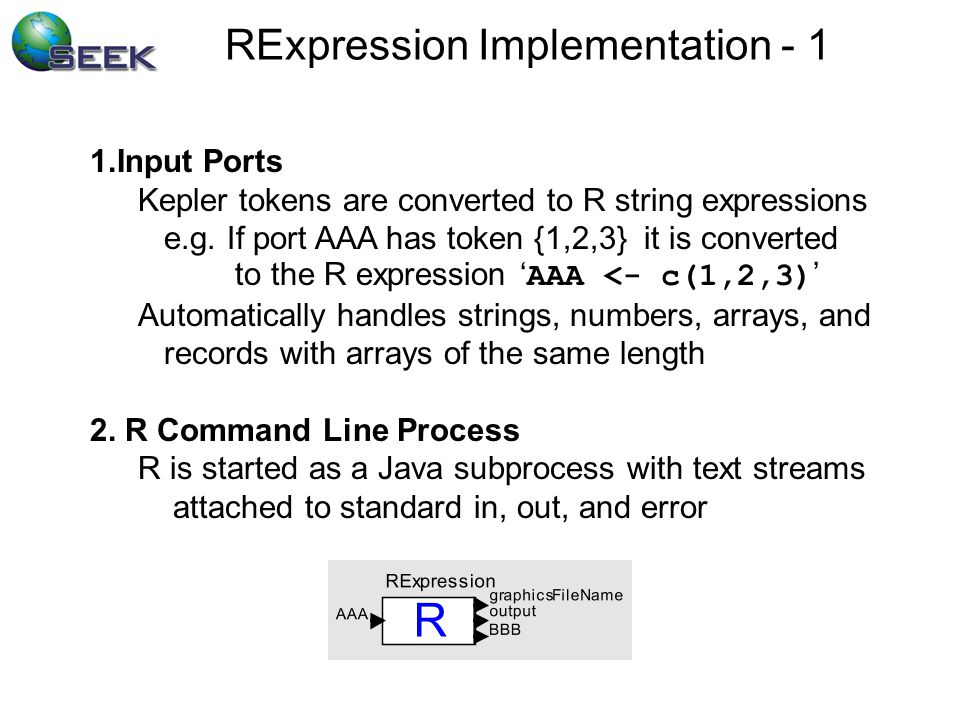 SEEK

RExpression Implementation - 1

1.Input Ports

Kepler tokens are converted to R string expressions e.g. If port AAA has token {1,2,3} it is converted to the R expression 'AAA <- c(1,2,3)'

Automatically handles strings, numbers, arrays, and records with arrays of the same length

2. R Command Line Process

R is started as a Java subprocess with text streams attached to standard in, out, and error

RExpression
AAA
R
graphicsFileName
output
BBB